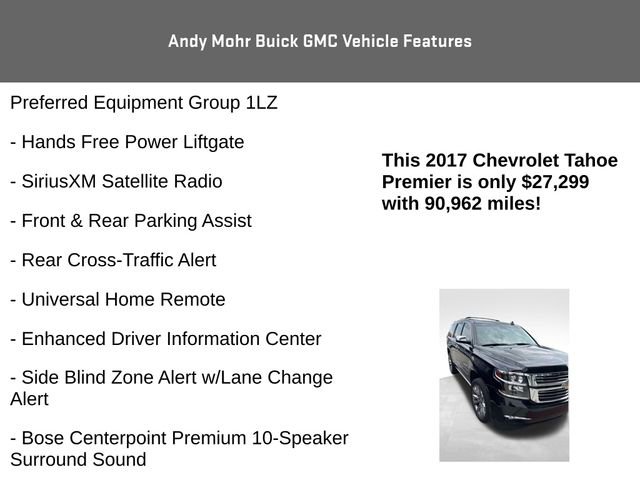 Andy Mohr Buick GMC Vehicle Features

Preferred Equipment Group 1LZ

- Hands Free Power Liftgate

- SiriusXM Satellite Radio

- Front & Rear Parking Assist

- Rear Cross-Traffic Alert

- Universal Home Remote

- Enhanced Driver Information Center

- Side Blind Zone Alert w/Lane Change Alert

- Bose Centerpoint Premium 10-Speaker Surround Sound

This 2017 Chevrolet Tahoe Premier is only $27,299 with 90,962 miles!